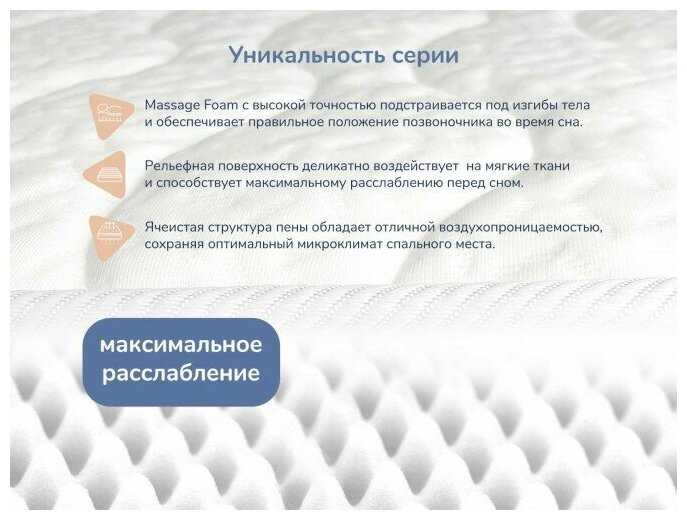 Уникальность серии

Massage Foam с высокой точностью подстраивается под изгибы тела и обеспечивает правильное положение позвоночника во время сна.

Рельефная поверхность деликатно воздействует на мягкие ткани и способствует максимальному расслаблению перед сном.

Ячеистая структура пены обладает отличной воздухопроницаемостью, сохраняя оптимальный микроклимат спального места.

максимальное расслабление